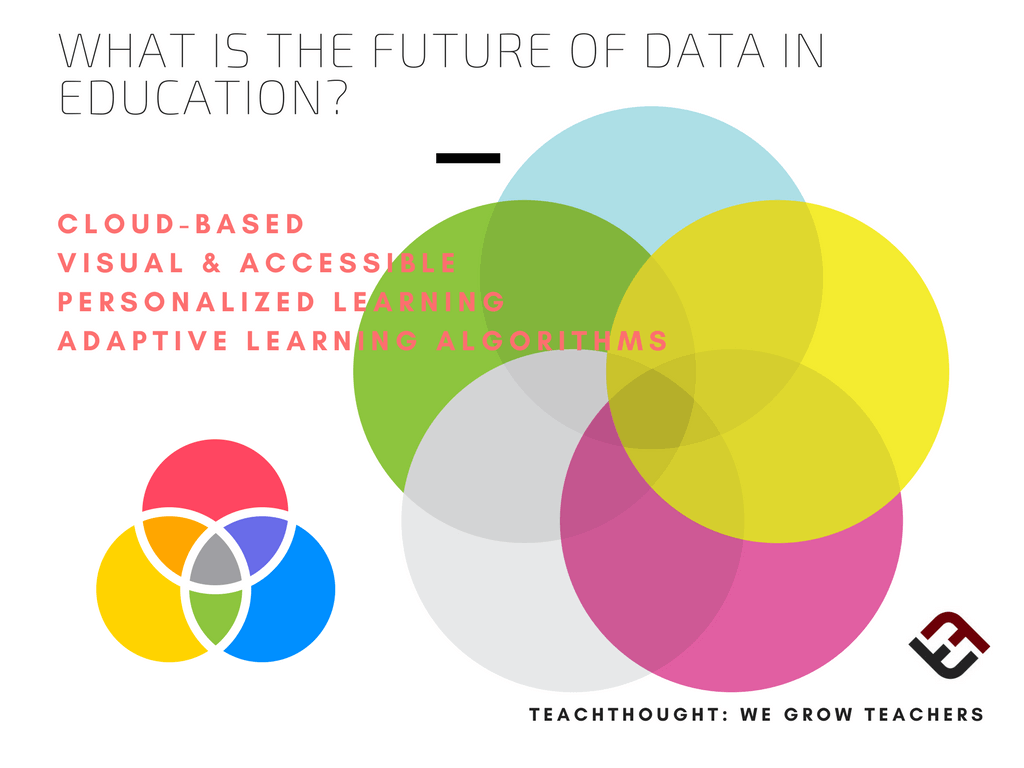 WHAT IS THE FUTURE OF DATA IN EDUCATION?

CLOUD-BASED
VISUAL & ACCESSIBLE
PERSONALIZED LEARNING
ADAPTIVE LEARNING ALGORITHMS

TEACHTHOUGHT: WE GROW TEACHERS